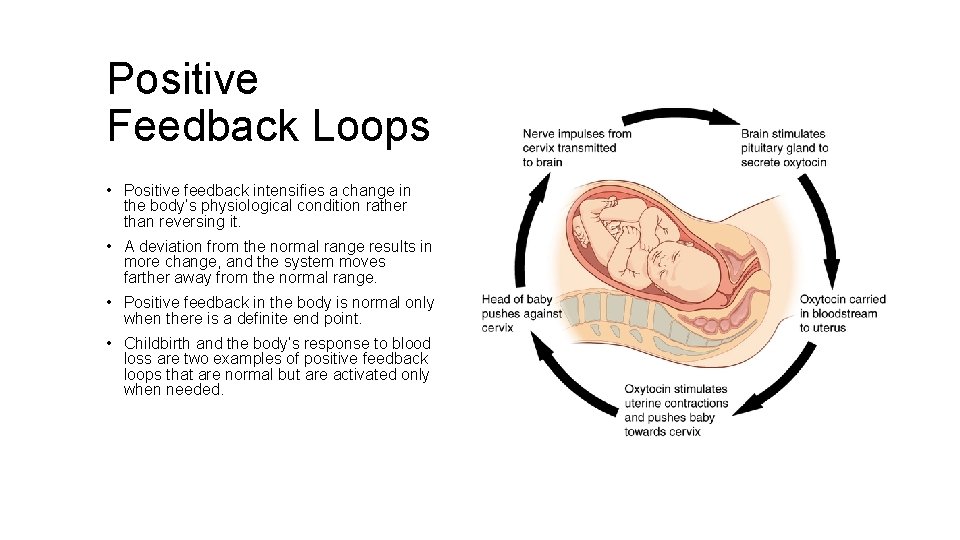 Positive Feedback Loops

• Positive feedback intensifies a change in the body's physiological condition rather than reversing it.

• A deviation from the normal range results in more change, and the system moves farther away from the normal range.

• Positive feedback in the body is normal only when there is a definite end point.

• Childbirth and the body's response to blood loss are two examples of positive feedback loops that are normal but are activated only when needed.

Nerve impulses from cervix transmitted to brain

Brain stimulates pituitary gland to secrete oxytocin

Oxytocin carried in bloodstream to uterus

Oxytocin stimulates uterine contractions and pushes baby towards cervix

Head of baby pushes against cervix